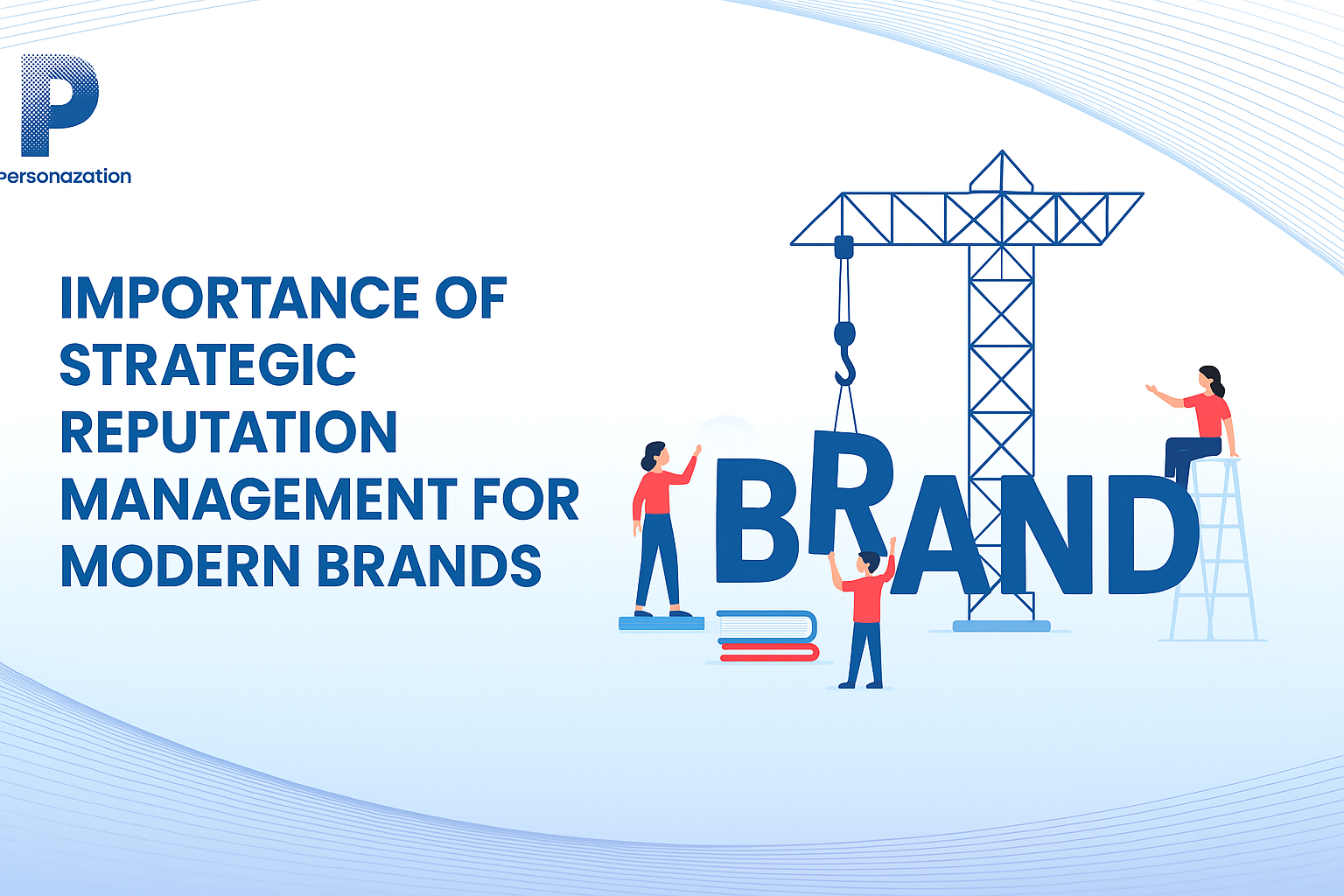 P
personazation

IMPORTANCE OF STRATEGIC REPUTATION MANAGEMENT FOR MODERN BRANDS

BRAND